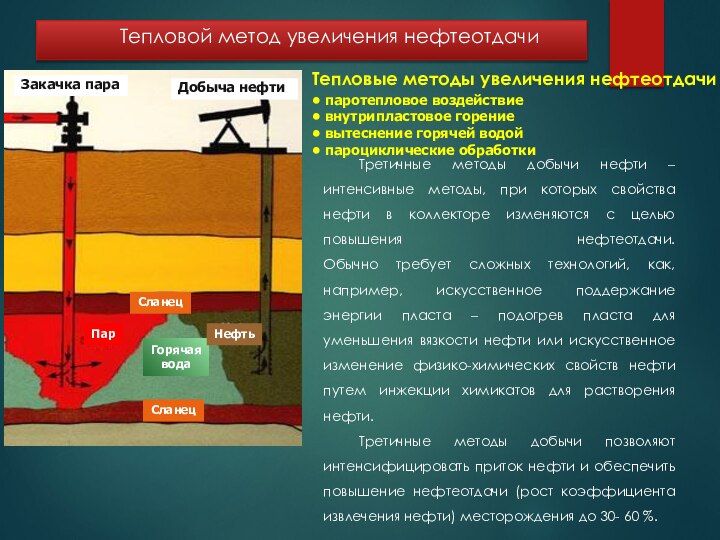 Тепловой метод увеличения нефтеотдачи

Закачка пара

Добыча нефти

Сланец

Пар

Нефть

Горячая вода

Сланец

Тепловые методы увеличения нефтеотдачи
● паротепловое воздействие
● внутрипластовое горение
● вытеснение горячей водой
● пароциклические обработки

Третичные методы добычи нефти – интенсивные методы, при которых свойства нефти в коллекторе изменяются с целью повышения нефтеотдачи. Обычно требует сложных технологий, как, например, искусственное поддержание энергии пласта – подогрев пласта для уменьшения вязкости нефти или искусственное изменение физико-химических свойств нефти путем инжекции химикатов для растворения нефти.

Третичные методы добычи позволяют интенсифицировать приток нефти и обеспечить повышение нефтеотдачи (рост коэффициента извлечения нефти) месторождения до 30- 60 %.